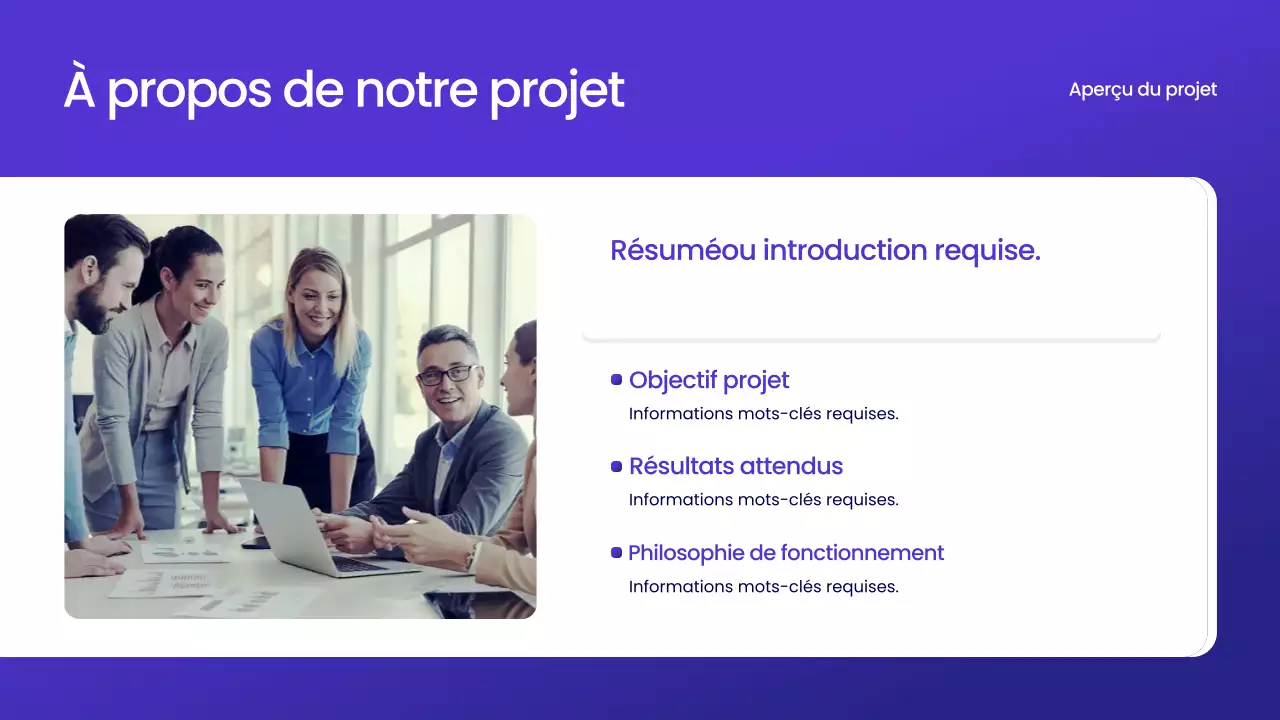 À propos de notre projet

Aperçu du projet

Résuméou introduction requise.

Objectif projet
Informations mots-clés requises.

Résultats attendus
Informations mots-clés requises.

Philosophie de fonctionnement
Informations mots-clés requises.